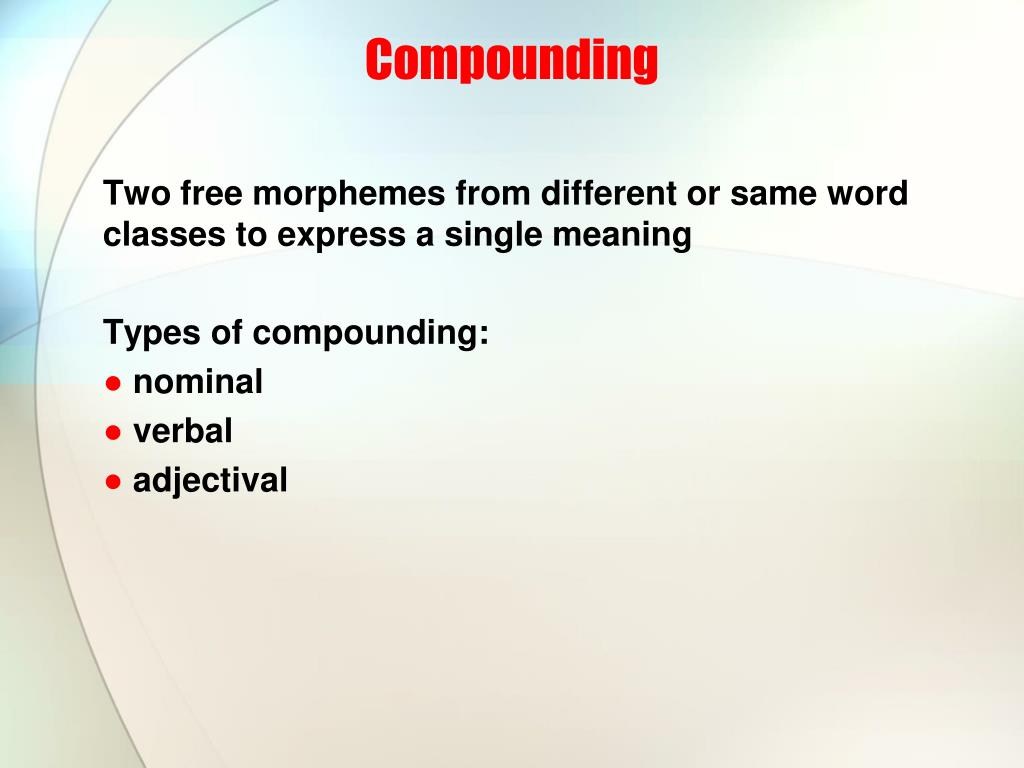 Compounding

Two free morphemes from different or same word classes to express a single meaning

Types of compounding:
● nominal
● verbal
● adjectival